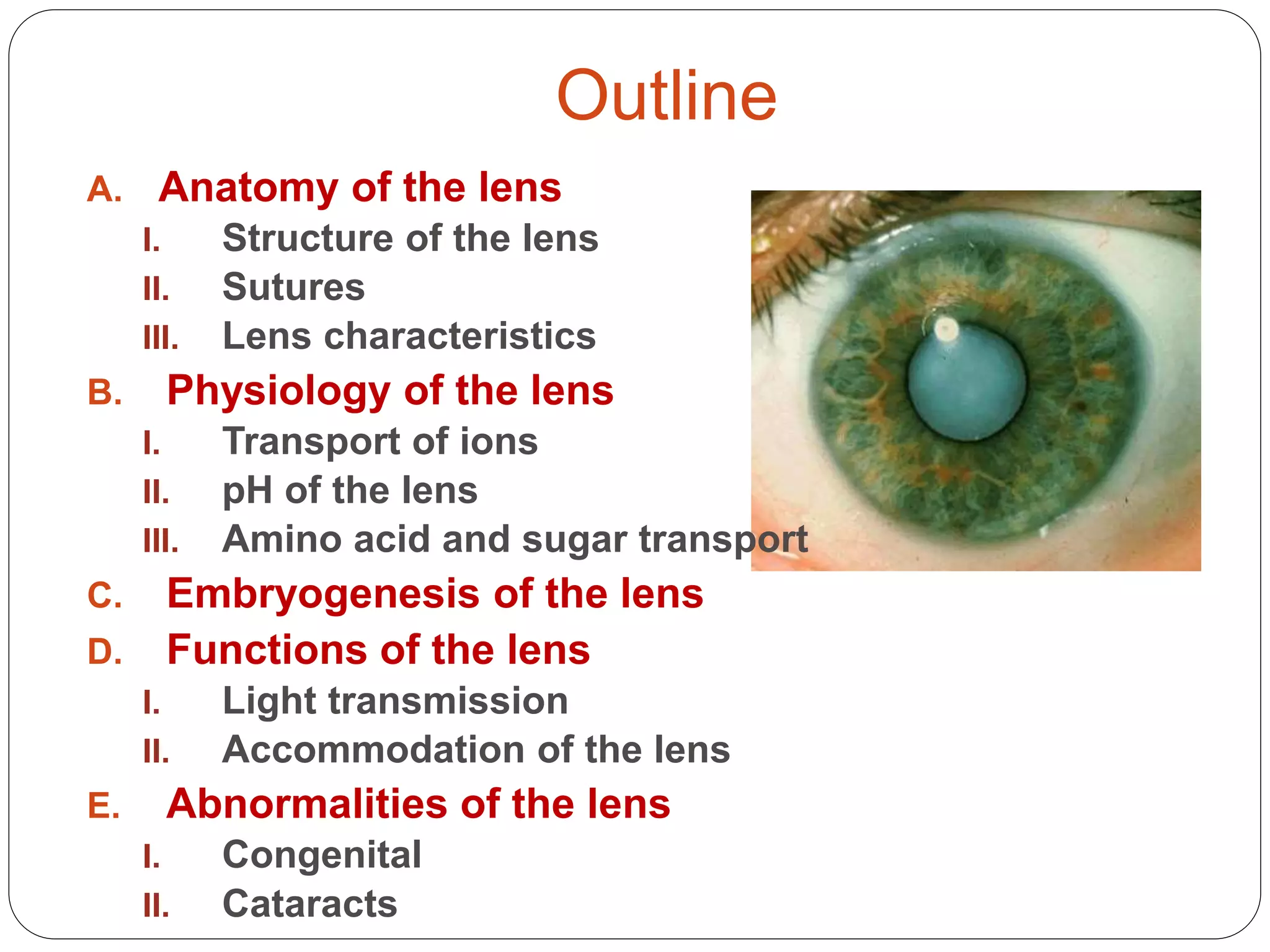 Outline

A. Anatomy of the lens
I. Structure of the lens
II. Sutures
III. Lens characteristics
B. Physiology of the lens
I. Transport of ions
II. pH of the lens
III. Amino acid and sugar transport
C. Embryogenesis of the lens
D. Functions of the lens
I. Light transmission
II. Accommodation of the lens
E. Abnormalities of the lens
I. Congenital
II. Cataracts